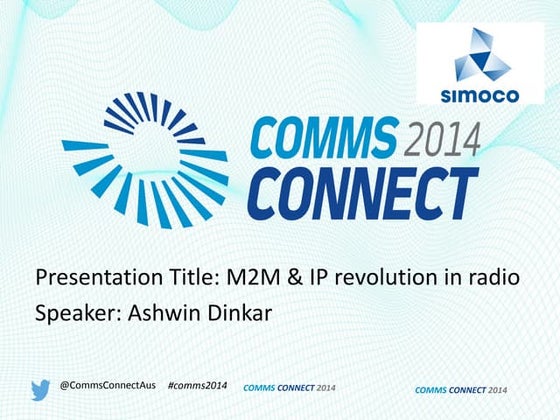 SIMOCO

COMMS 2014
CONNECT

Presentation Title: M2M & IP revolution in radio

Speaker: Ashwin Dinkar

@CommsConnectAus #comms2014 COMMS CONNECT 2014

COMMS CONNECT 2014